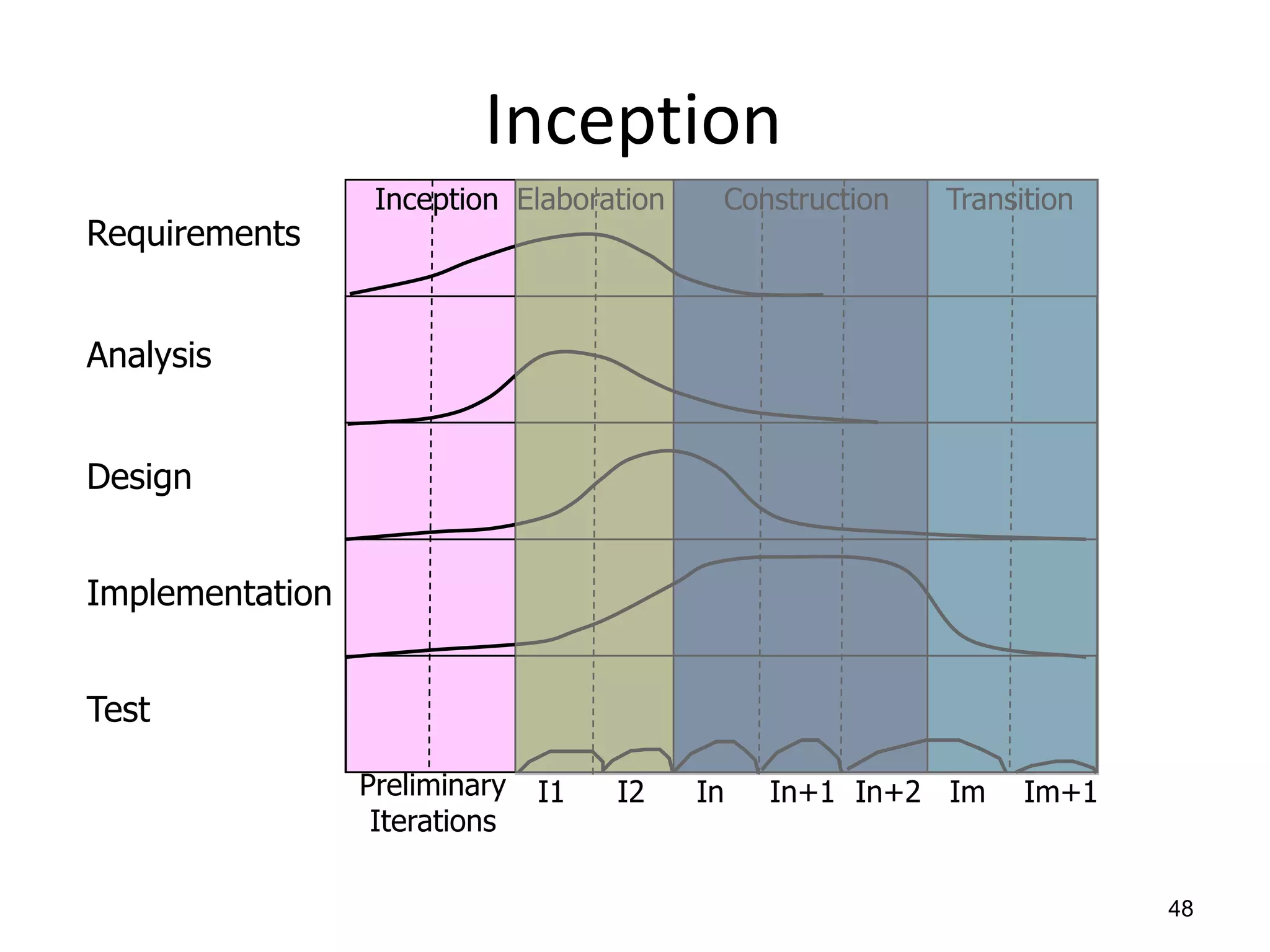 Inception

Inception Elaboration Construction Transition

Requirements

Analysis

Design

Implementation

Test

Preliminary Iterations I1 I2 In In+1 In+2 Im Im+1

48